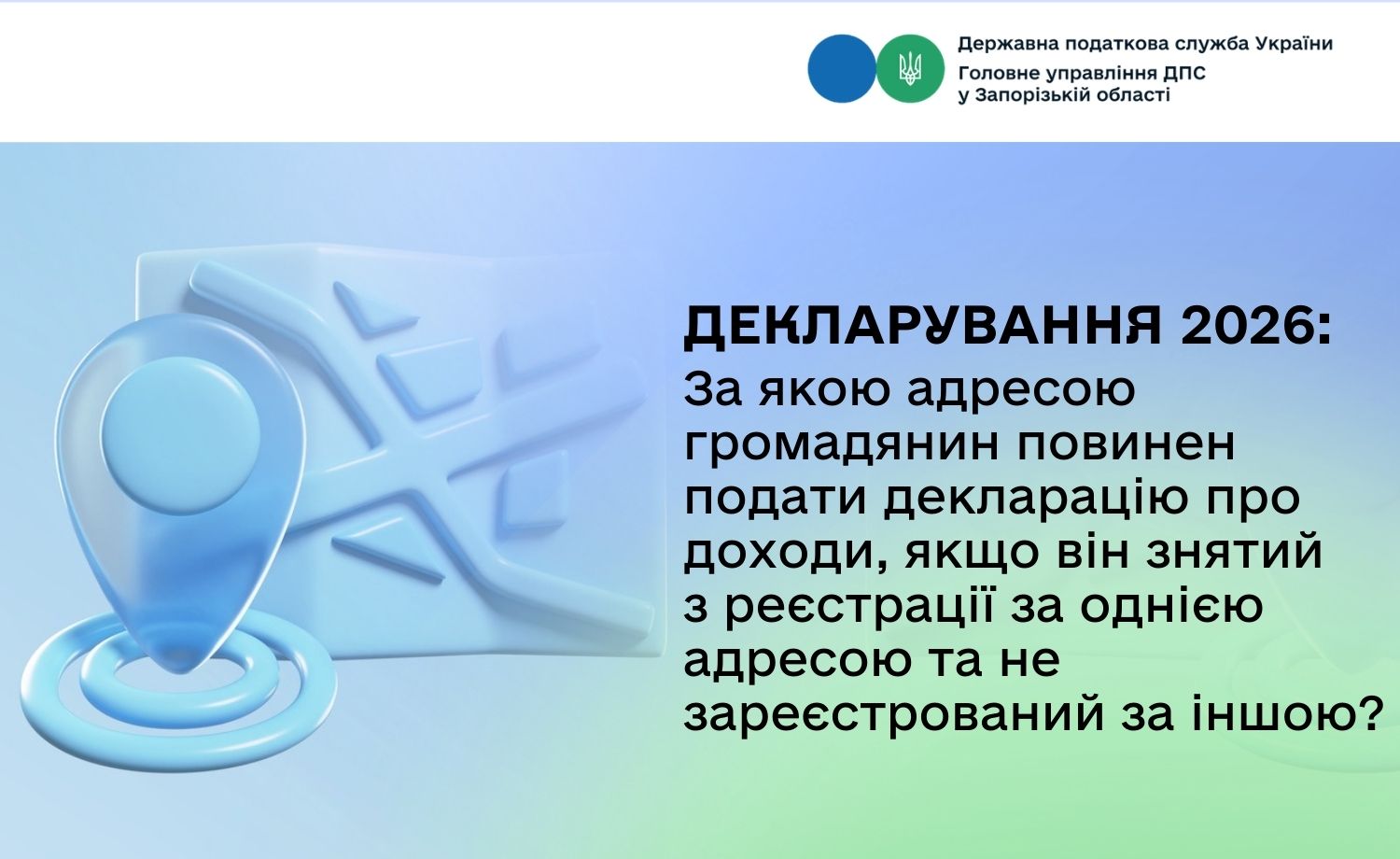 Державна податкова служба України
Головне управління ДПС
у Запорізькій області

ДЕКЛАРУВАННЯ 2026:
За якою адресою громадянин повинен подати декларацію про доходи, якщо він знятий з реєстрації за однією адресою та не зареєстрований за іншою?